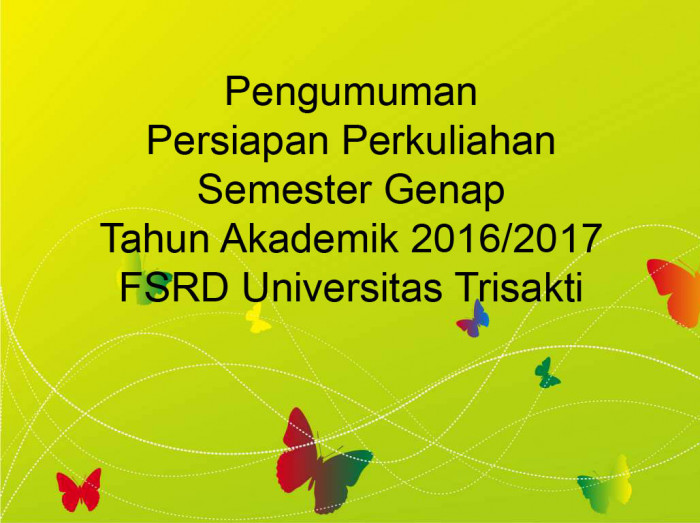 Pengumuman
Persiapan Perkuliahan
Semester Genap
Tahun Akademik 2016/2017
FSRD Universitas Trisakti